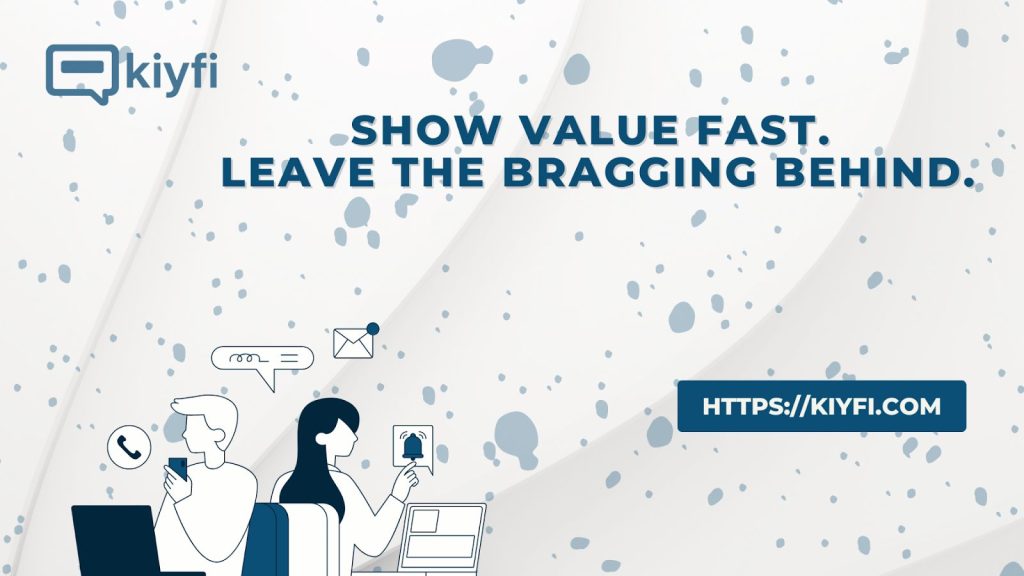 kiyfi

SHOW VALUE FAST.
LEAVE THE BRAGGING BEHIND.

HTTPS://KIYFI.COM